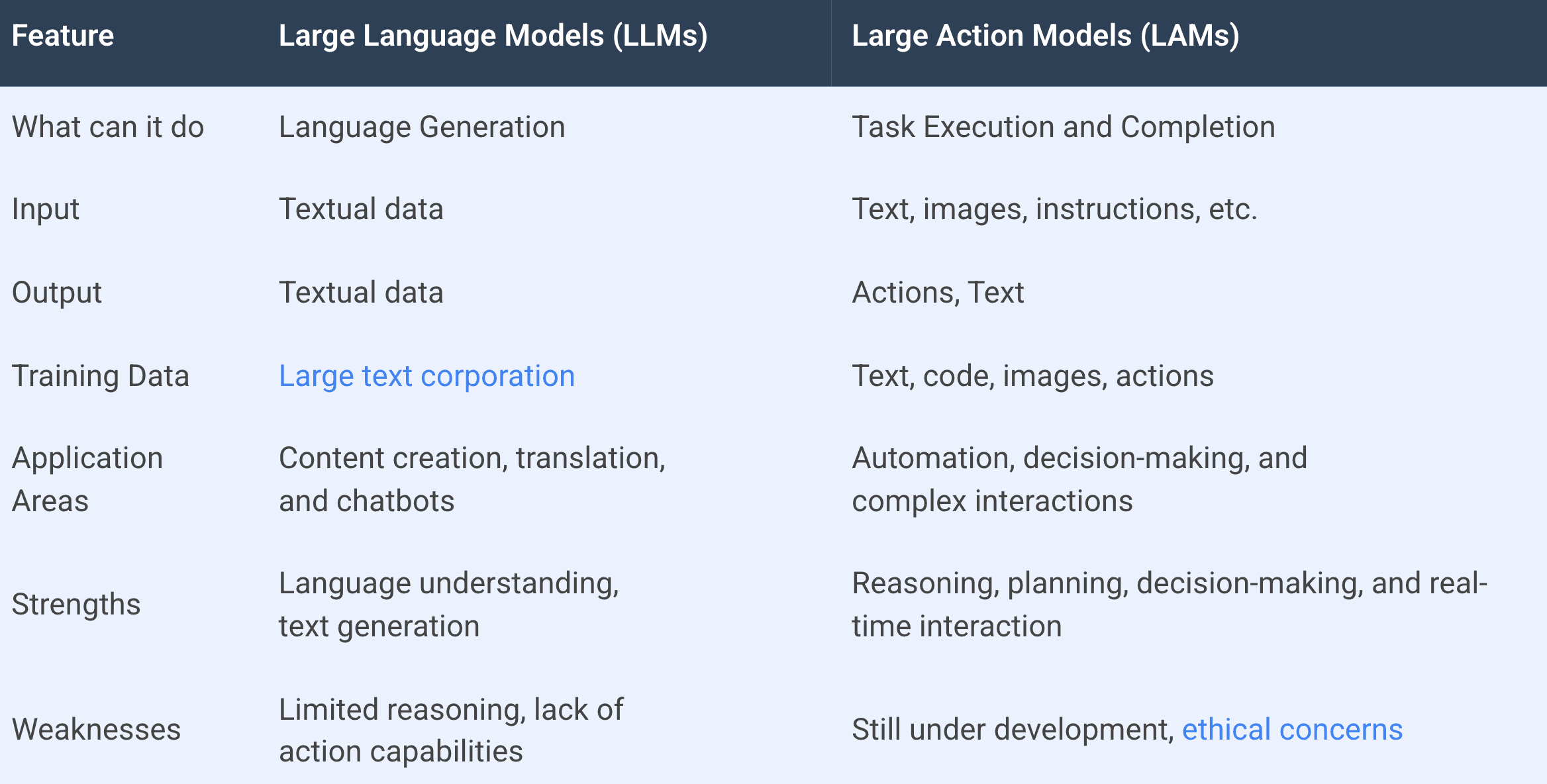 | Feature | Large Language Models (LLMs) | Large Action Models (LAMs) |
|---|---|---|
| What can it do | Language Generation | Task Execution and Completion |
| Input | Textual data | Text, images, instructions, etc. |
| Output | Textual data | Actions, Text |
| Training Data | Large text corporation | Text, code, images, actions |
| Application Areas | Content creation, translation, and chatbots | Automation, decision-making, and complex interactions |
| Strengths | Language understanding, text generation | Reasoning, planning, decision-making, and real-time interaction |
| Weaknesses | Limited reasoning, lack of action capabilities | Still under development, ethical concerns |